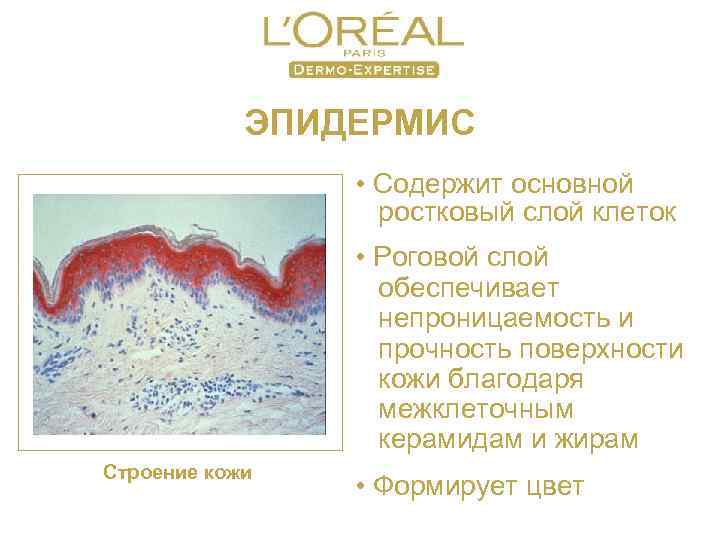 L'ORÉAL
PARIS
DERMO-EXPERTISE

ЭПИДЕРМИС

Строение кожи

• Содержит основной ростковый слой клеток

• Роговой слой обеспечивает непроницаемость и прочность поверхности кожи благодаря межклеточным керамидам и жирам

• Формирует цвет